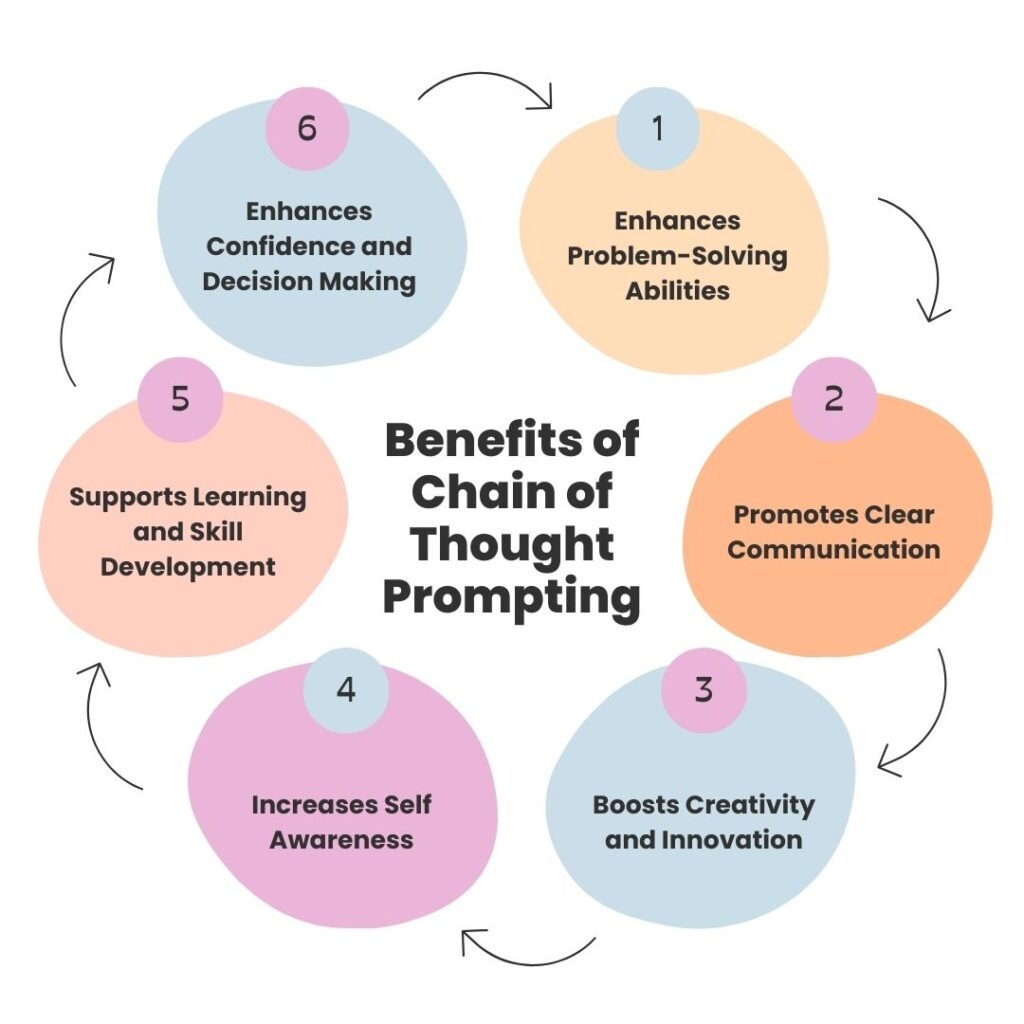 Benefits of Chain of Thought Prompting

1
Enhances Problem-Solving Abilities

2
Promotes Clear Communication

3
Boosts Creativity and Innovation

4
Increases Self Awareness

5
Supports Learning and Skill Development

6
Enhances Confidence and Decision Making